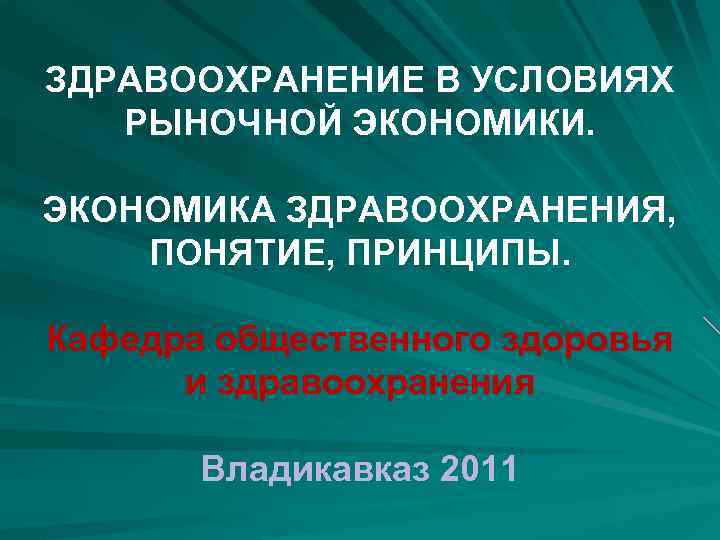 ЗДРАВООХРАНЕНИЕ В УСЛОВИЯХ РЫНОЧНОЙ ЭКОНОМИКИ.

ЭКОНОМИКА ЗДРАВООХРАНЕНИЯ, ПОНЯТИЕ, ПРИНЦИПЫ.

Кафедра общественного здоровья и здравоохранения

Владикавказ 2011